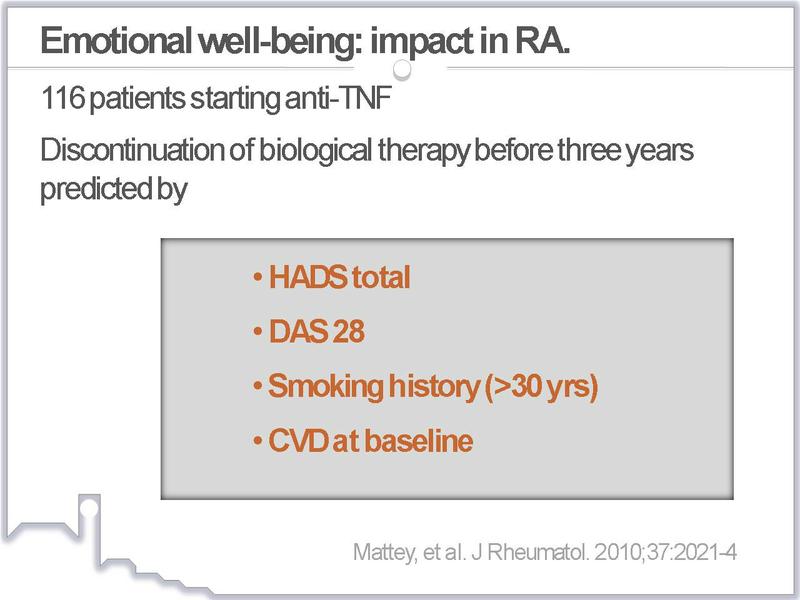 Emotional well-being: impact in RA.

116 patients starting anti-TNF

Discontinuation of biological therapy before three years predicted by

• HADS total
• DAS 28
• Smoking history (>30 yrs)
• CVD at baseline

Mattey, et al. J Rheumatol. 2010;37:2021-4